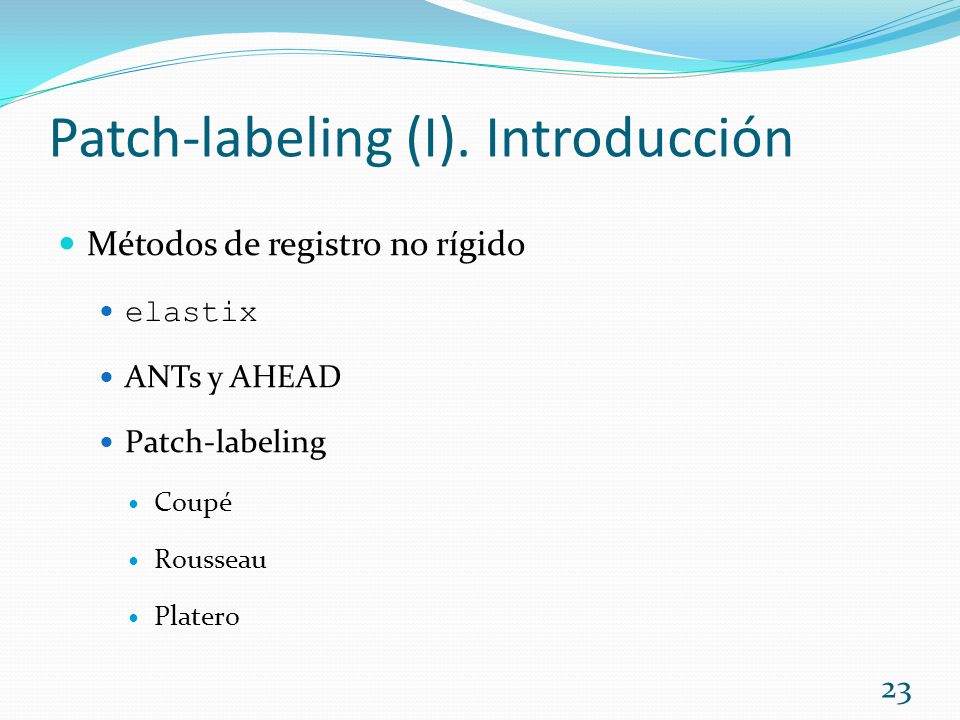 Patch-labeling (I). Introducción

- Métodos de registro no rígido
  - elastix
  - ANTs y AHEAD
  - Patch-labeling
    - Coupé
    - Rousseau
    - Platero

23